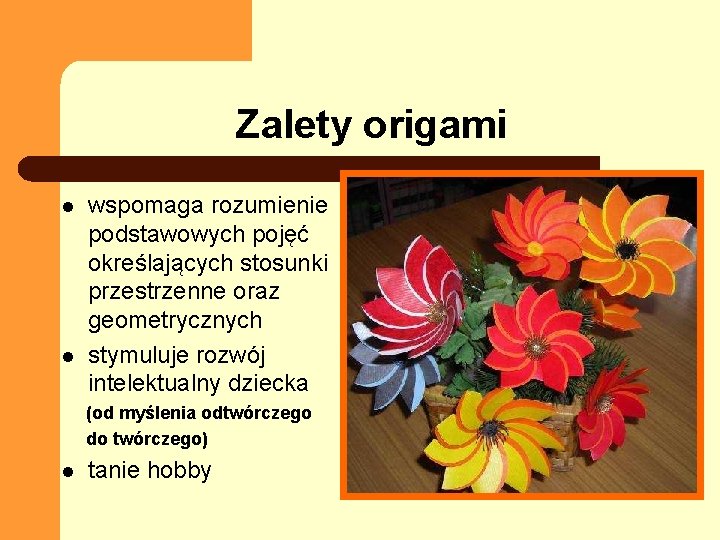 Zalety origami

- wspomaga rozumienie podstawowych pojęć określających stosunki przestrzenne oraz geometrycznych
- stymuluje rozwój intelektualny dziecka (od myślenia odtwórczego do twórczego)
- tanie hobby